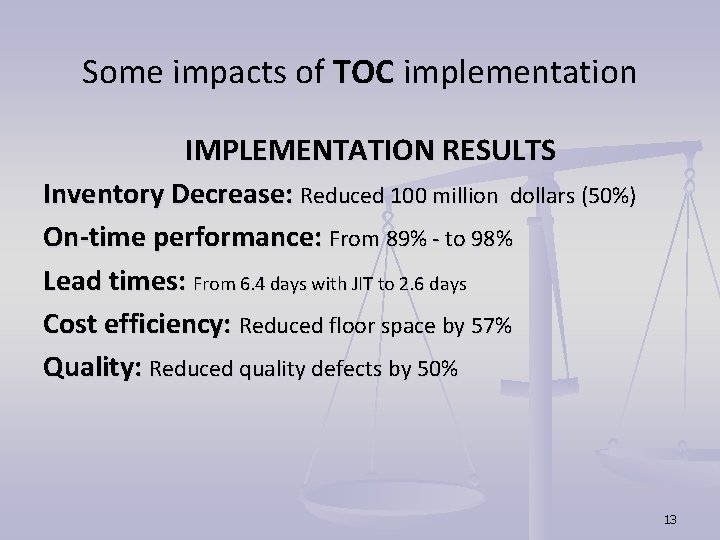 Some impacts of TOC implementation

IMPLEMENTATION RESULTS

Inventory Decrease: Reduced 100 million dollars (50%)

On-time performance: From 89% - to 98%

Lead times: From 6.4 days with JIT to 2.6 days

Cost efficiency: Reduced floor space by 57%

Quality: Reduced quality defects by 50%

13